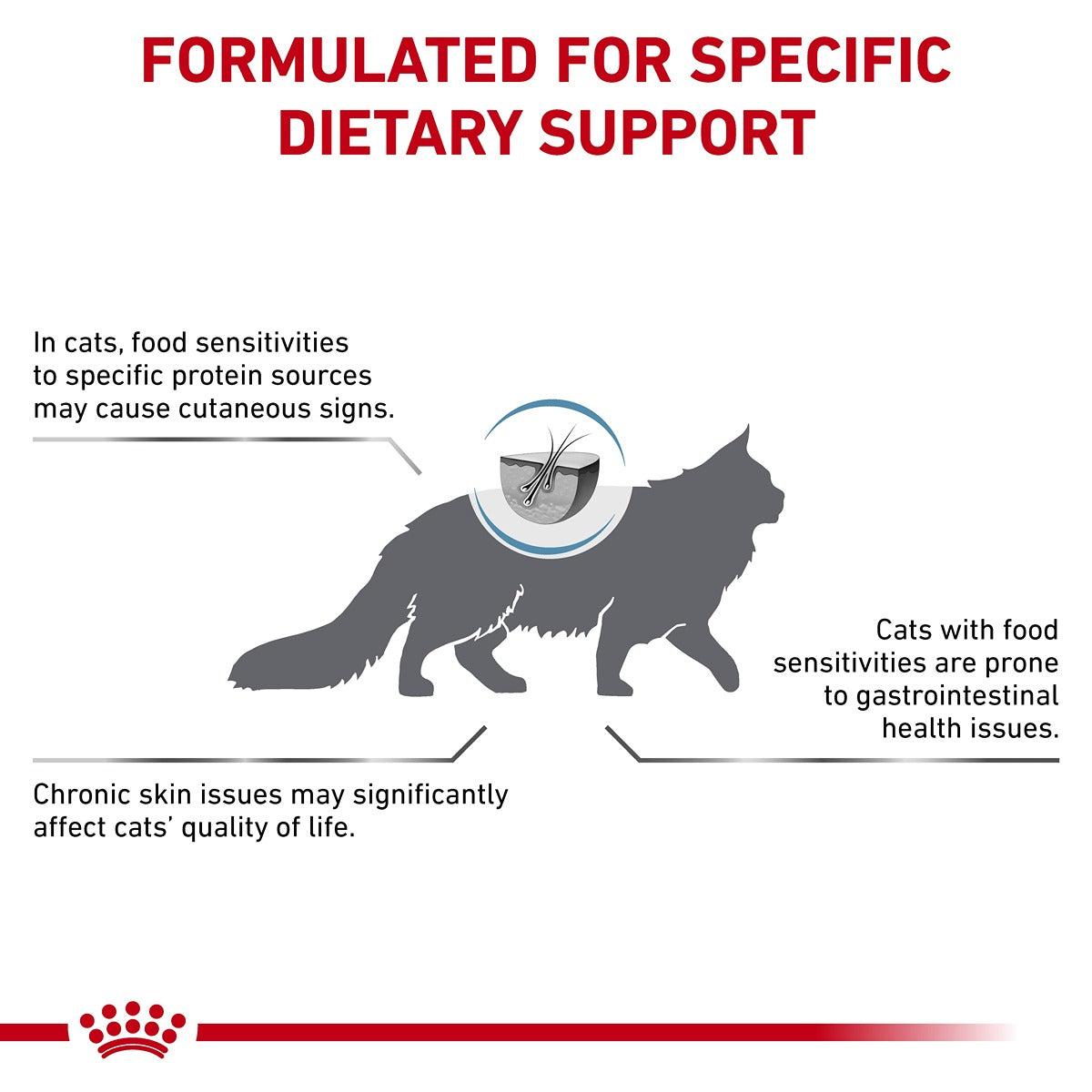 FORMULATED FOR SPECIFIC DIETARY SUPPORT

In cats, food sensitivities to specific protein sources may cause cutaneous signs.

Cats with food sensitivities are prone to gastrointestinal health issues.

Chronic skin issues may significantly affect cats' quality of life.